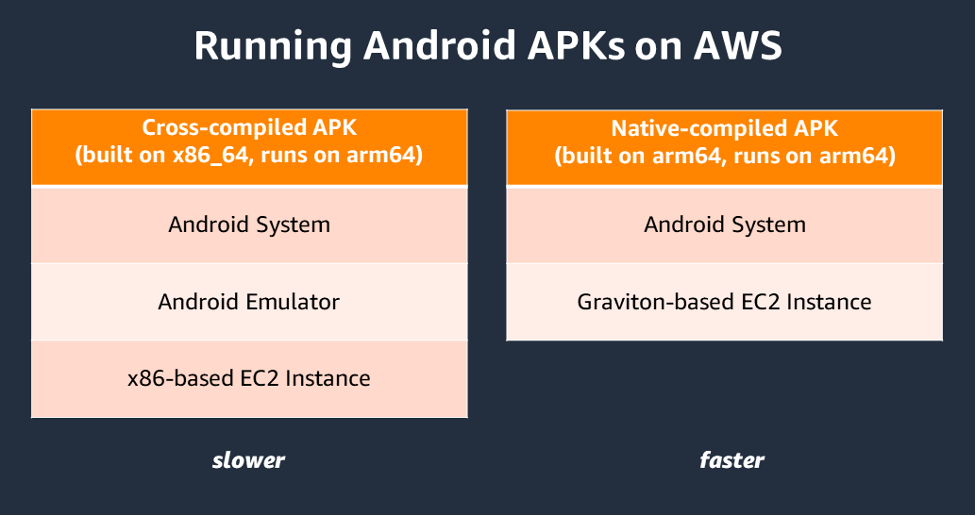 Running Android APKs on AWS

Cross-compiled APK
(built on x86_64, runs on arm64)

Android System

Android Emulator

x86-based EC2 Instance

slower

Native-compiled APK
(built on arm64, runs on arm64)

Android System

Graviton-based EC2 Instance

faster